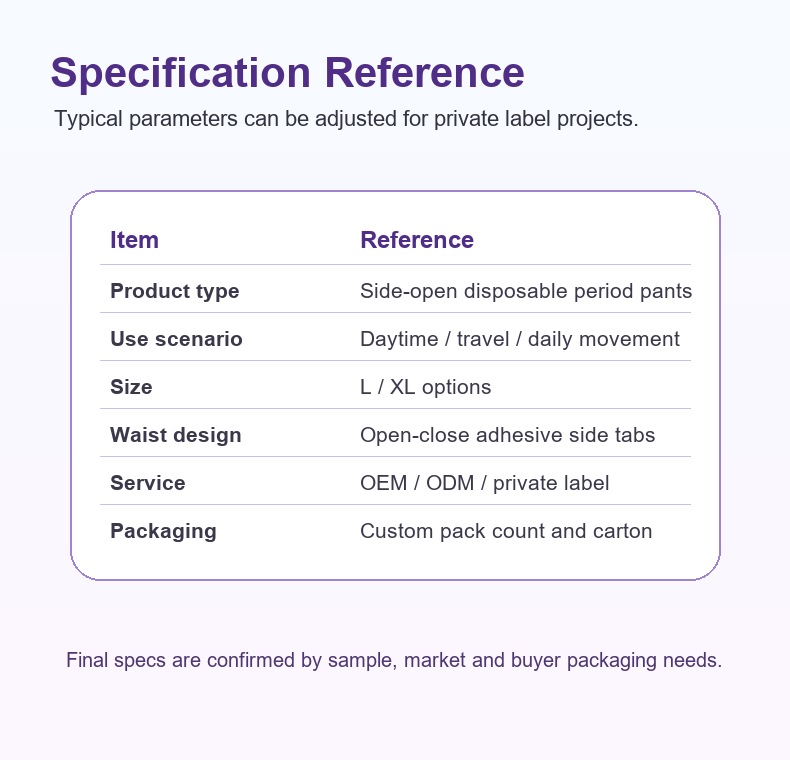 Specification Reference

Typical parameters can be adjusted for private label projects.

| Item | Reference |
|---|---|
| Product type | Side-open disposable period pants |
| Use scenario | Daytime / travel / daily movement |
| Size | L / XL options |
| Waist design | Open-close adhesive side tabs |
| Service | OEM / ODM / private label |
| Packaging | Custom pack count and carton |

Final specs are confirmed by sample, market and buyer packaging needs.